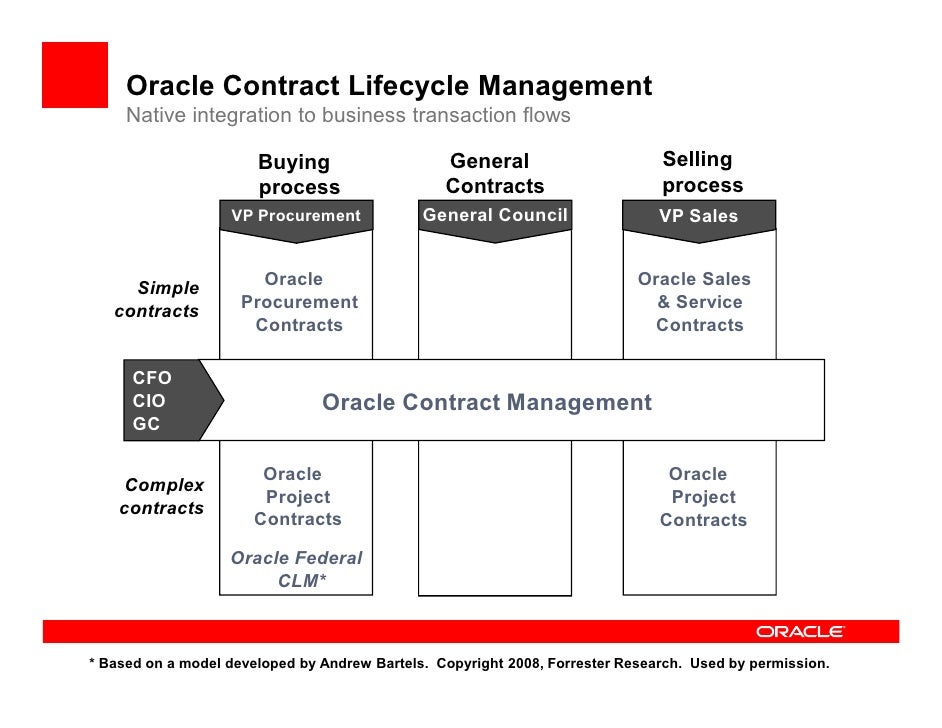 Oracle Contract Lifecycle Management
Native integration to business transaction flows

Buying process

General Contracts

Selling process

VP Procurement

General Council

VP Sales

Simple contracts

Oracle Procurement Contracts

Oracle Sales & Service Contracts

CFO
CIO
GC

Oracle Contract Management

Complex contracts

Oracle Project Contracts

Oracle Federal CLM*

Oracle Project Contracts

ORACLE

* Based on a model developed by Andrew Bartels. Copyright 2008, Forrester Research. Used by permission.